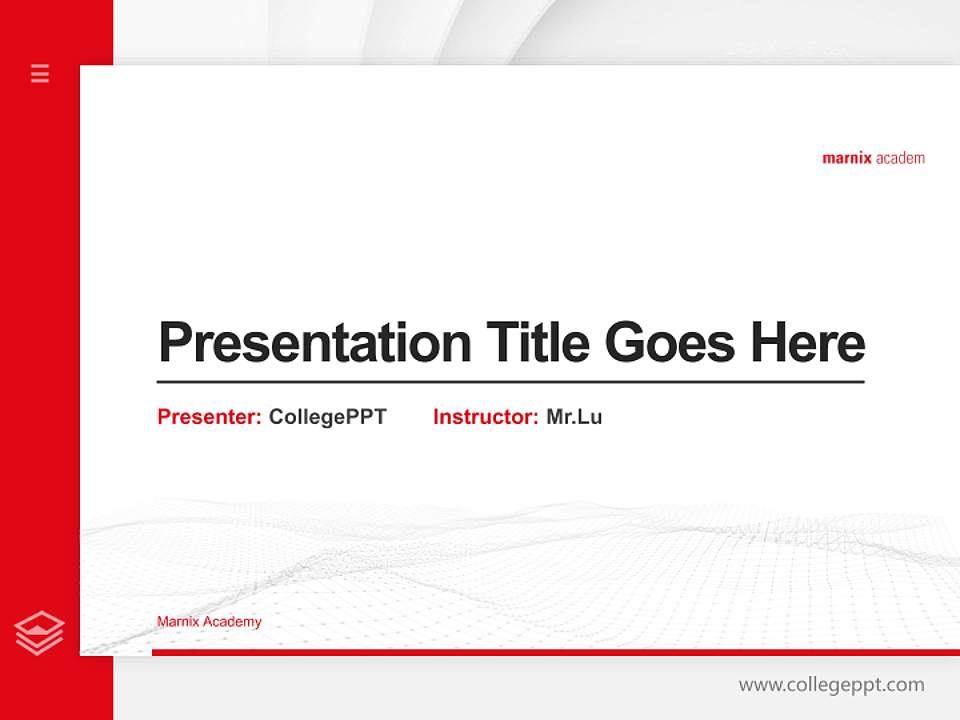 marnix academ

Presentation Title Goes Here

Presenter: CollegePPT Instructor: Mr.Lu

Marnix Academy

www.collegeppt.com